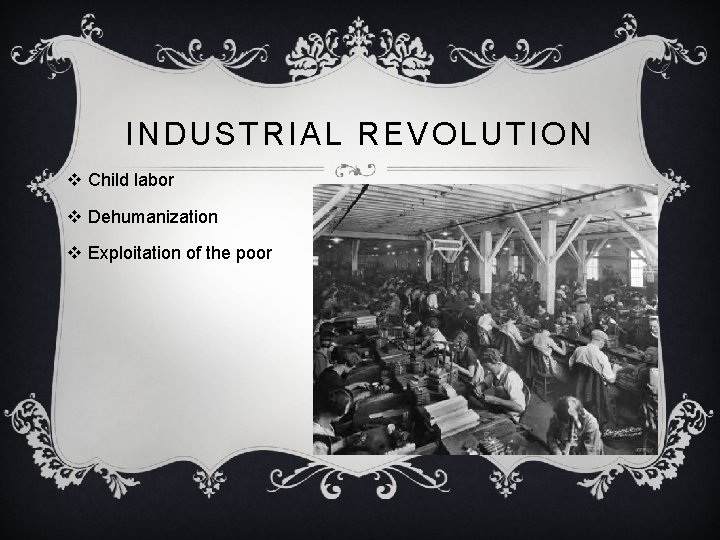 INDUSTRIAL REVOLUTION

❖ Child labor

❖ Dehumanization

❖ Exploitation of the poor